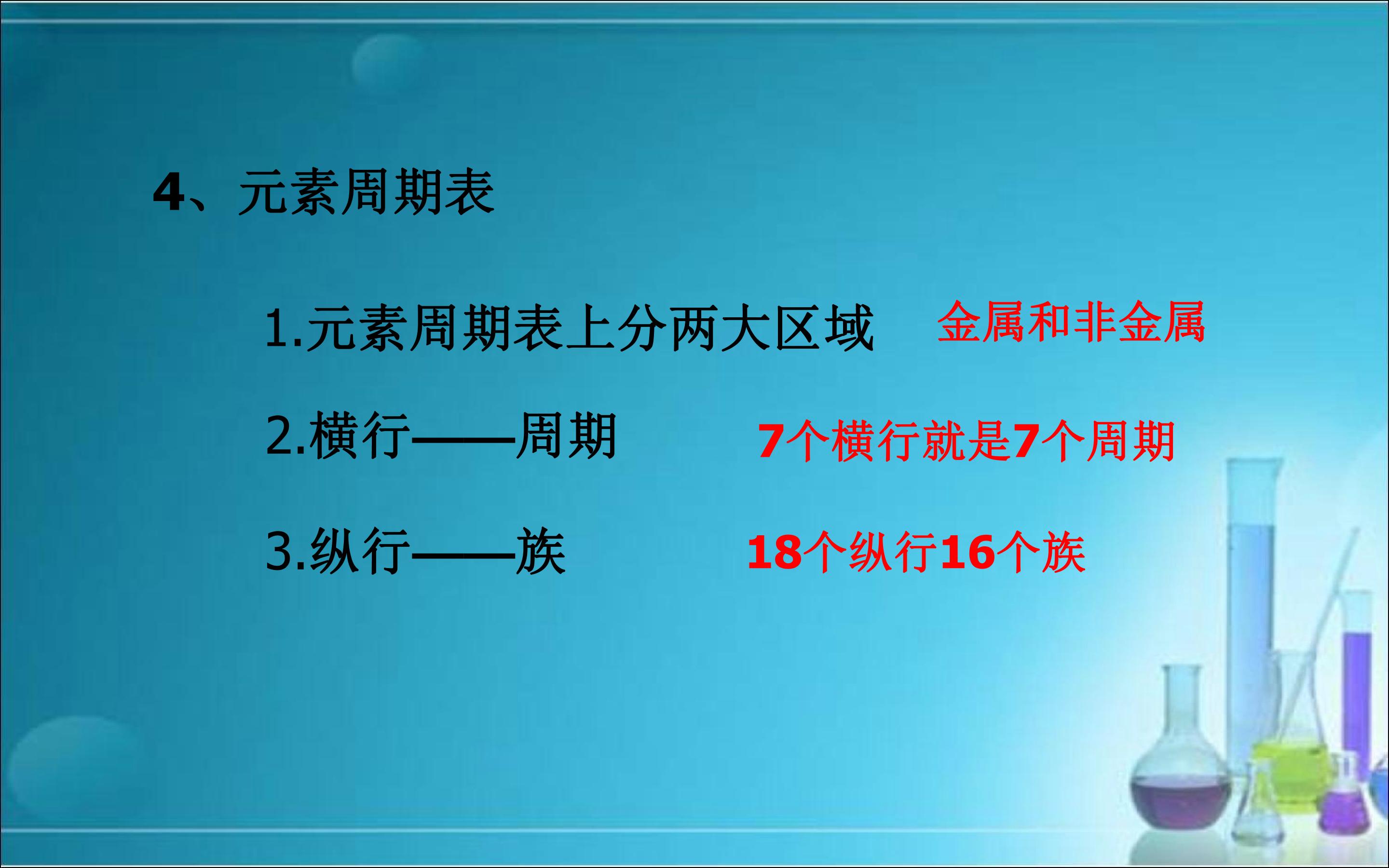 4、元素周期表

1.元素周期表上分两大区域　金属和非金属

2.横行——周期　7个横行就是7个周期

3.纵行——族　18个纵行16个族